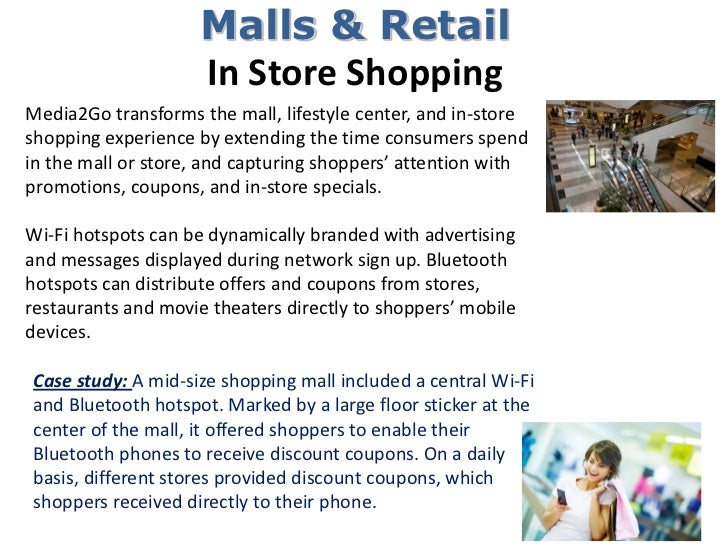 Malls & Retail
In Store Shopping

Media2Go transforms the mall, lifestyle center, and in-store shopping experience by extending the time consumers spend in the mall or store, and capturing shoppers' attention with promotions, coupons, and in-store specials.

Wi-Fi hotspots can be dynamically branded with advertising and messages displayed during network sign up. Bluetooth hotspots can distribute offers and coupons from stores, restaurants and movie theaters directly to shoppers' mobile devices.

Case study: A mid-size shopping mall included a central Wi-Fi and Bluetooth hotspot. Marked by a large floor sticker at the center of the mall, it offered shoppers to enable their Bluetooth phones to receive discount coupons. On a daily basis, different stores provided discount coupons, which shoppers received directly to their phone.